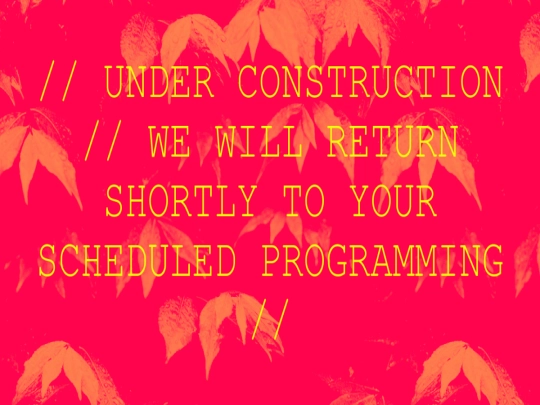 // UNDER CONSTRUCTION // WE WILL RETURN SHORTLY TO YOUR SCHEDULED PROGRAMMING //